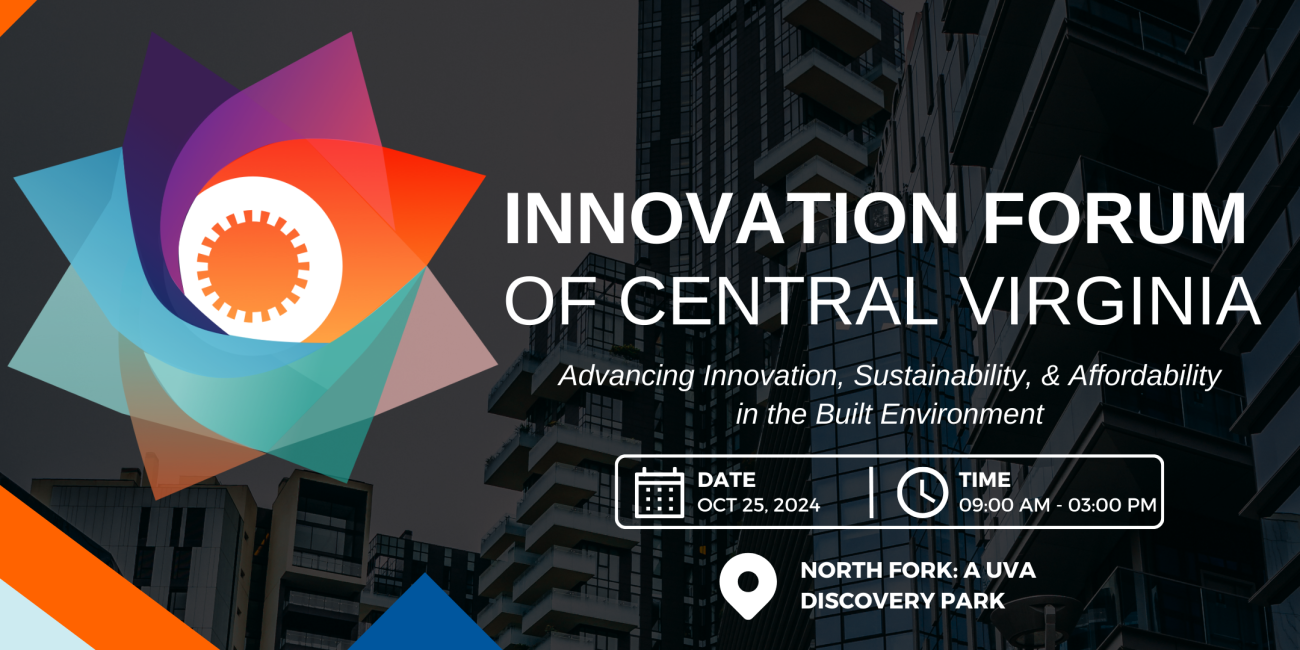 INNOVATION FORUM
OF CENTRAL VIRGINIA

Advancing Innovation, Sustainability, & Affordability in the Built Environment

DATE
OCT 25, 2024

TIME
09:00 AM - 03:00 PM

NORTH FORK: A UVA DISCOVERY PARK